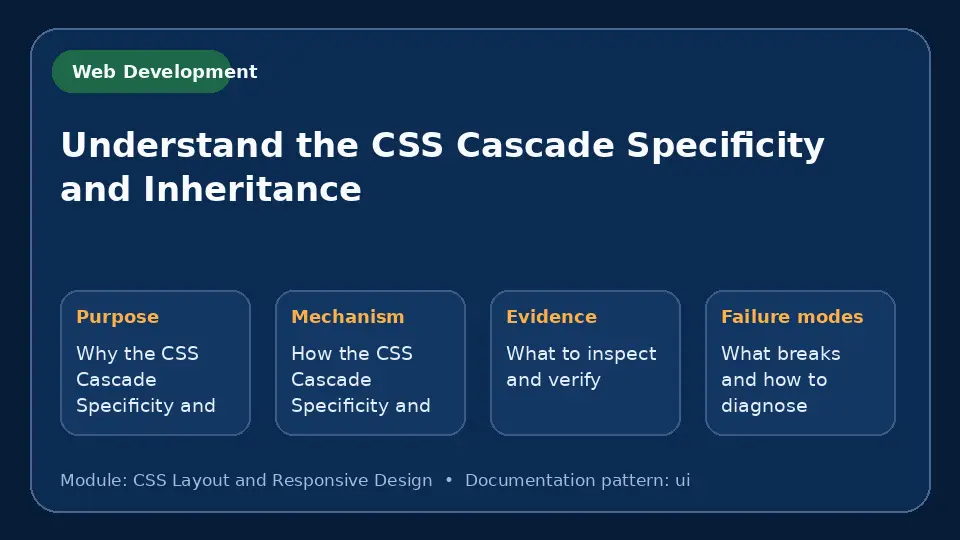 Web Development

Understand the CSS Cascade Specificity and Inheritance

Purpose

Why the CSS Cascade Specificity and

Mechanism

How the CSS Cascade Specificity and

Evidence

What to inspect and verify

Failure modes

What breaks and how to diagnose

Module: CSS Layout and Responsive Design • Documentation pattern: ui